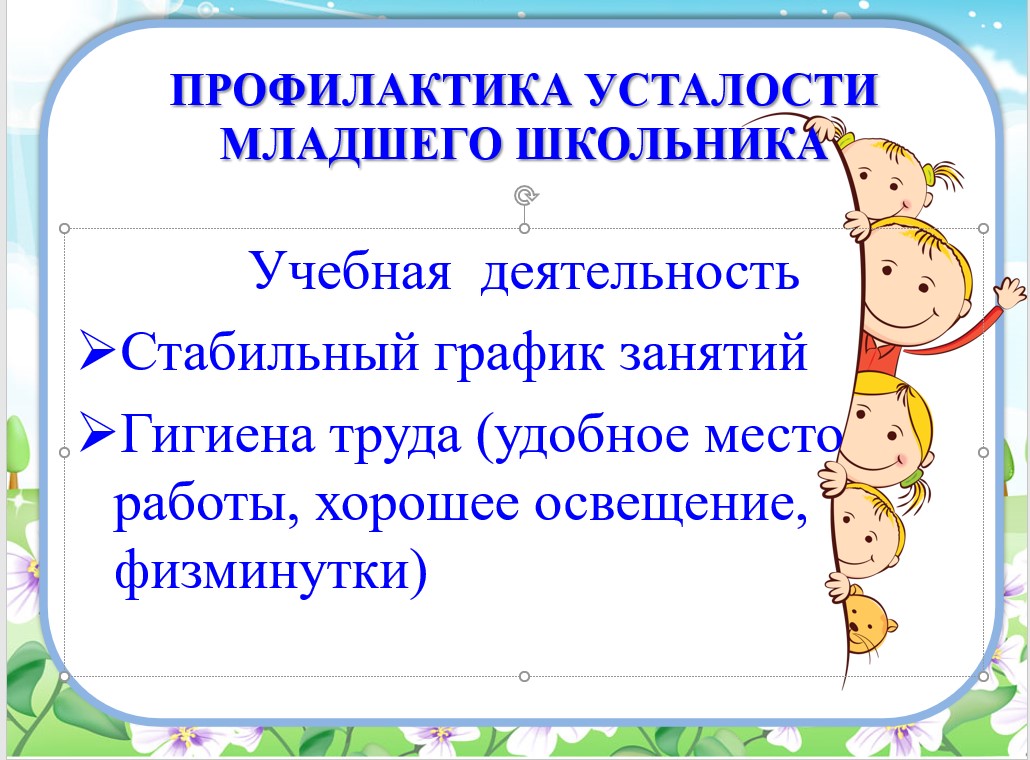 ПРОФИЛАКТИКА УСТАЛОСТИ МЛАДШЕГО ШКОЛЬНИКА

Учебная деятельность

➢Стабильный график занятий

➢Гигиена труда (удобное место работы, хорошее освещение, физминутки)